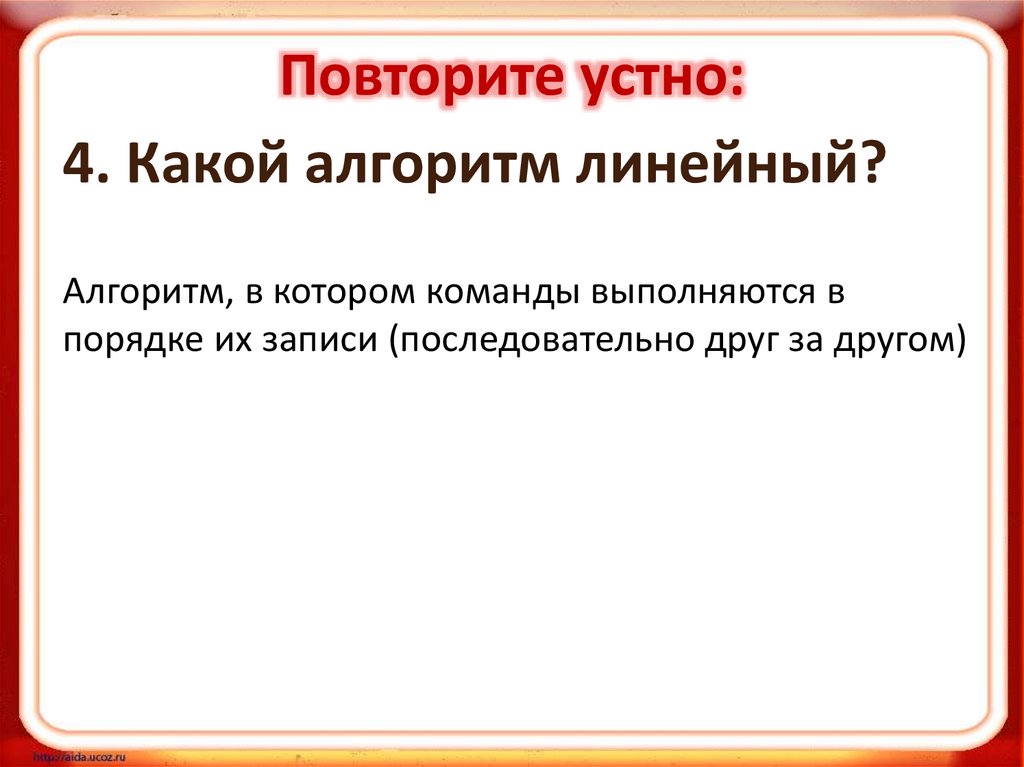 Повторите устно:

4. Какой алгоритм линейный?

Алгоритм, в котором команды выполняются в порядке их записи (последовательно друг за другом)

http://aida.ucoz.ru